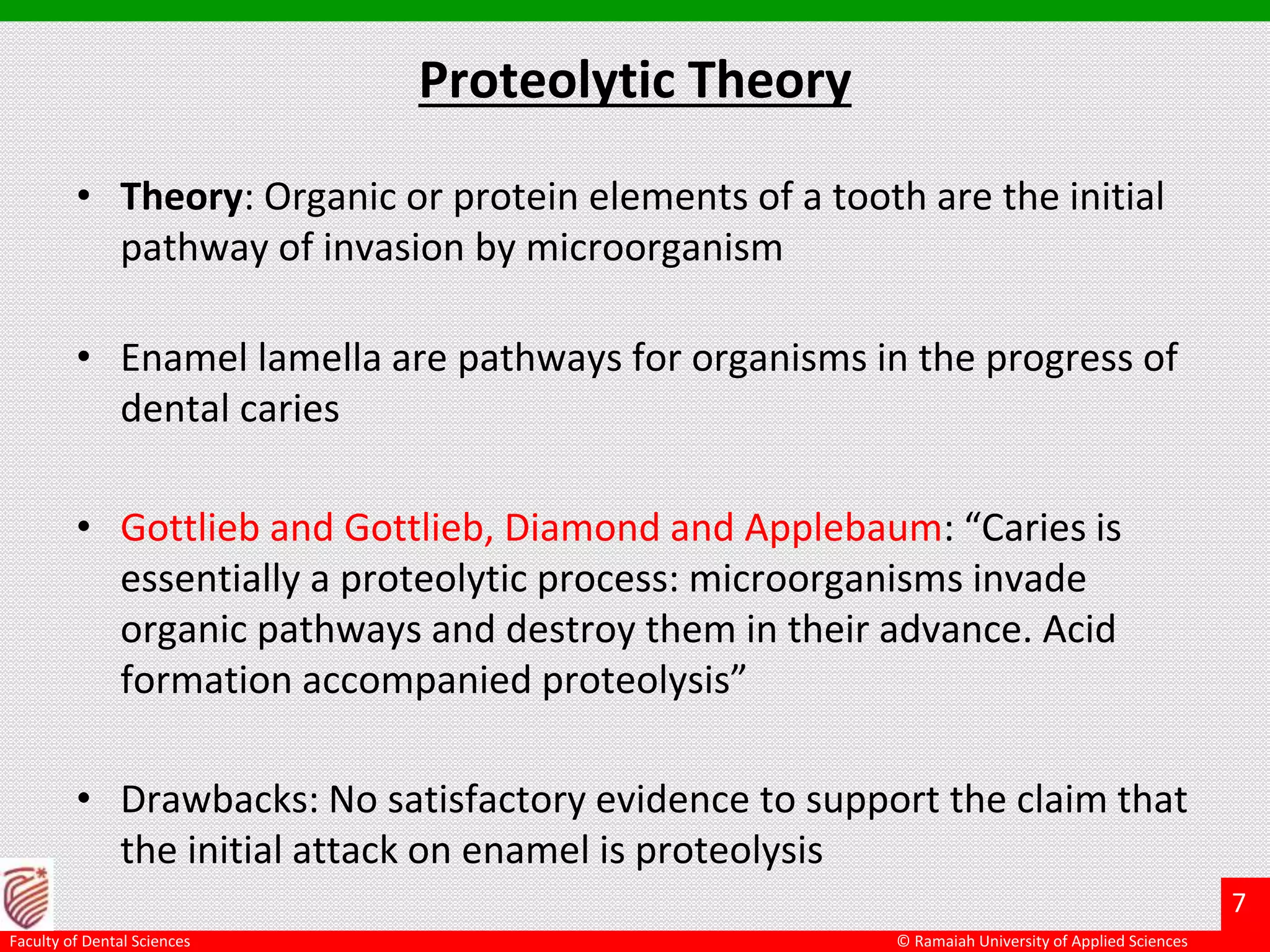 Proteolytic Theory

• Theory: Organic or protein elements of a tooth are the initial pathway of invasion by microorganism

• Enamel lamella are pathways for organisms in the progress of dental caries

• Gottlieb and Gottlieb, Diamond and Applebaum: “Caries is essentially a proteolytic process: microorganisms invade organic pathways and destroy them in their advance. Acid formation accompanied proteolysis”

• Drawbacks: No satisfactory evidence to support the claim that the initial attack on enamel is proteolysis

7

Faculty of Dental Sciences

© Ramaiah University of Applied Sciences